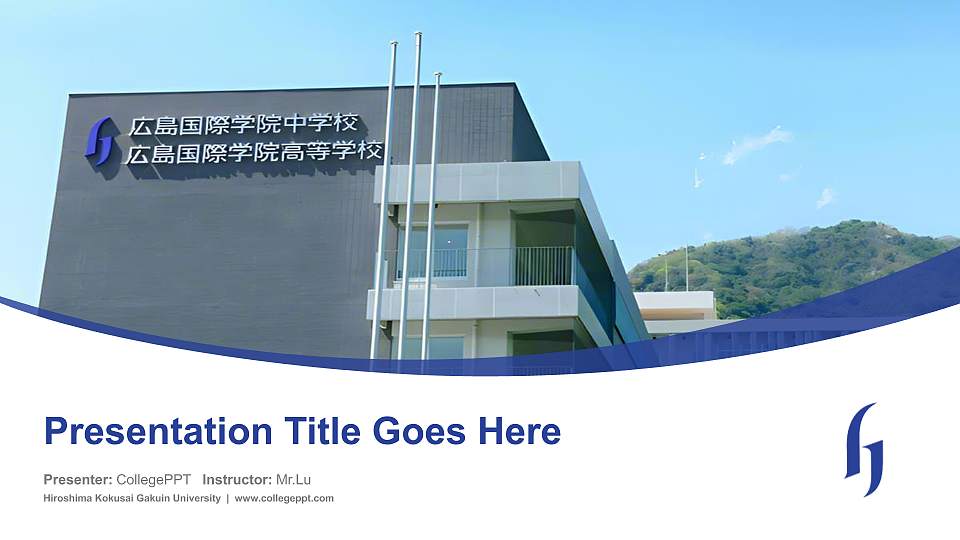 広島国際学院中学校
広島国際学院高等学校

Presentation Title Goes Here

Presenter: CollegePPT Instructor: Mr.Lu

Hiroshima Kokusai Gakuin University | www.collegeppt.com